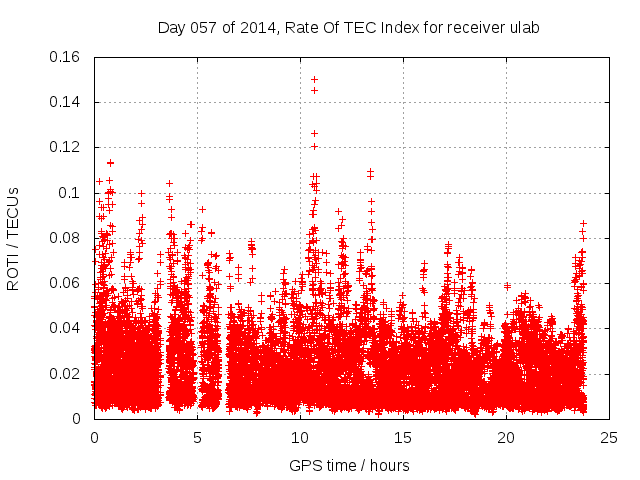 Day 057 of 2014, Rate Of TEC Index for receiver ulab

ROTI / TECUs

0.16
0.14
0.12
0.1
0.08
0.06
0.04
0.02
0

0
5
10
15
20
25

GPS time / hours